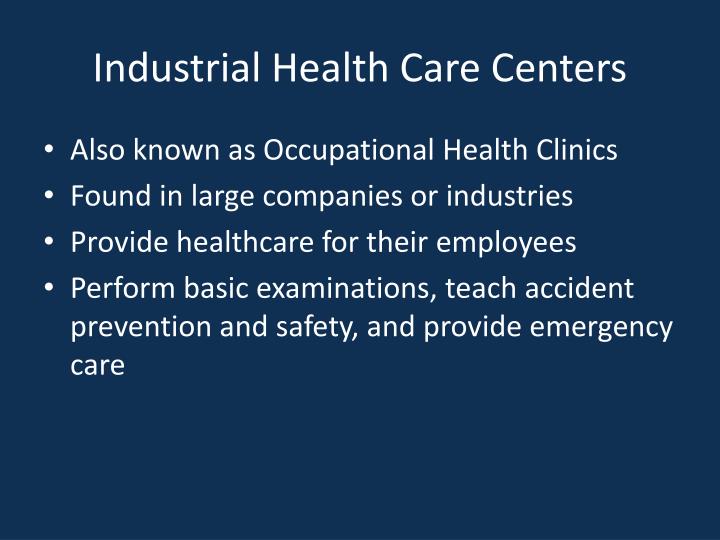 Industrial Health Care Centers

• Also known as Occupational Health Clinics
• Found in large companies or industries
• Provide healthcare for their employees
• Perform basic examinations, teach accident prevention and safety, and provide emergency care